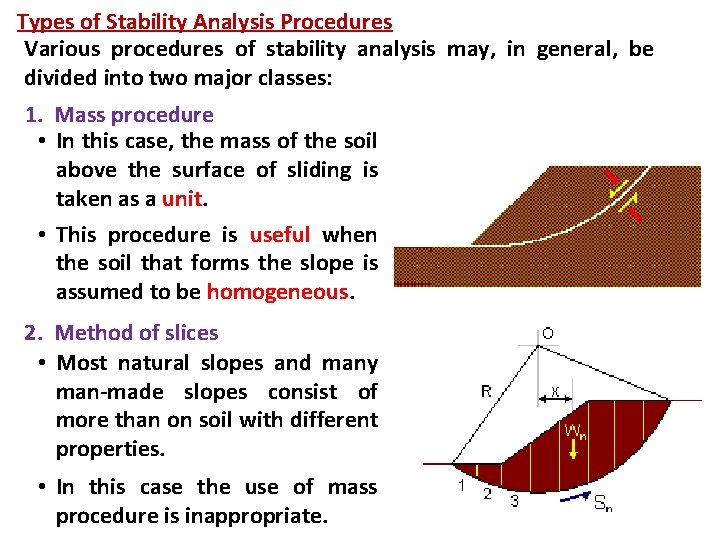 Types of Stability Analysis Procedures

Various procedures of stability analysis may, in general, be divided into two major classes:

1. Mass procedure

• In this case, the mass of the soil above the surface of sliding is taken as a unit.

• This procedure is useful when the soil that forms the slope is assumed to be homogeneous.

2. Method of slices

• Most natural slopes and many man-made slopes consist of more than on soil with different properties.

• In this case the use of mass procedure is inappropriate.

O

R

x

$W_n$

1

2

3

$S_n$